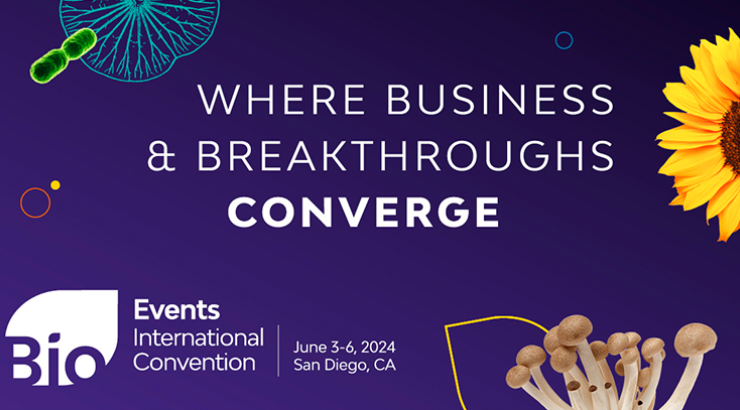 WHERE BUSINESS & BREAKTHROUGHS CONVERGE

Bio Events International Convention

June 3-6, 2024
San Diego, CA